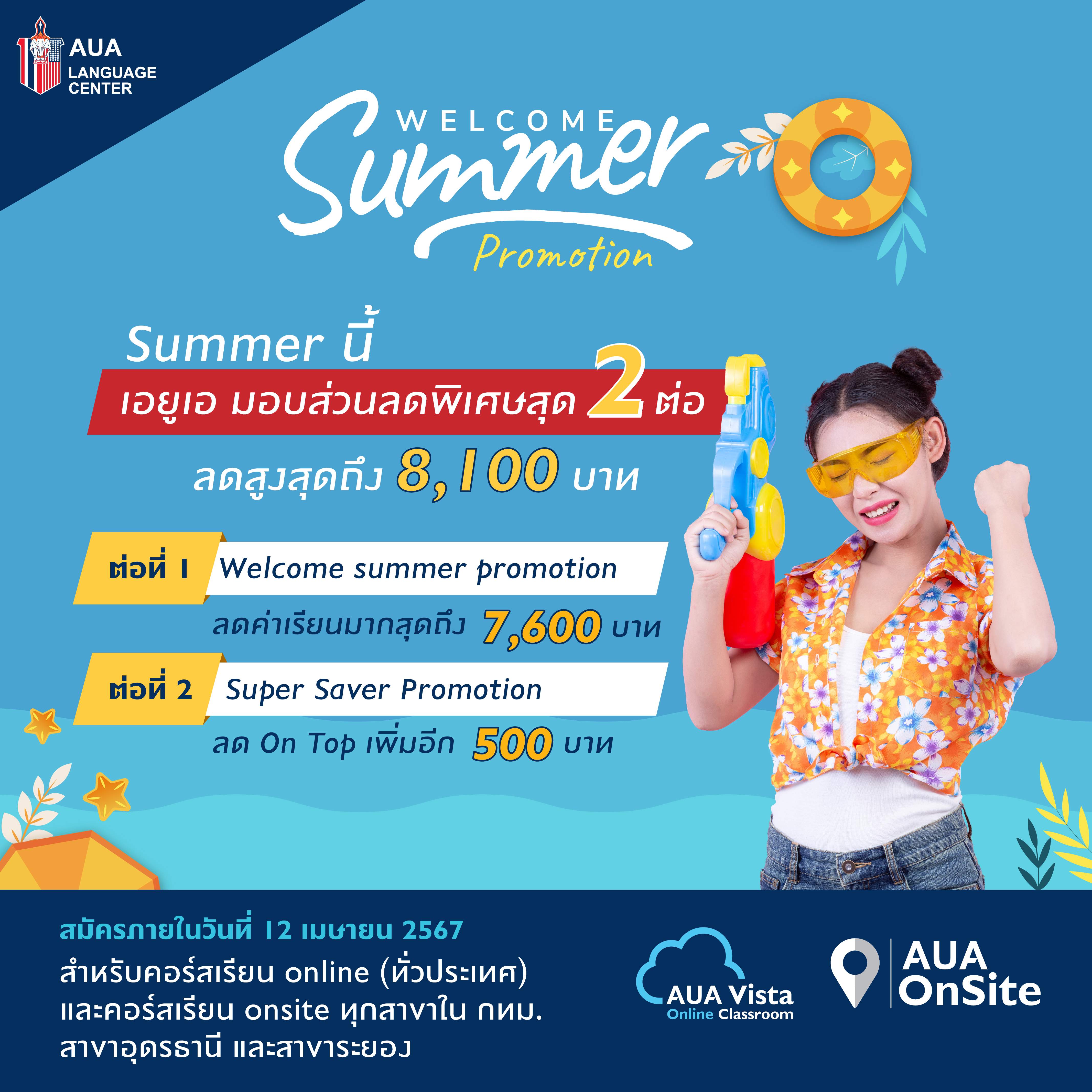 AUA LANGUAGE CENTER

WELCOME Summer Promotion

Summer นี้
เอยูเอ มอบส่วนลดพิเศษสุด 2 ต่อ
ลดสูงสุดถึง 8,100 บาท

ต่อที่ 1 Welcome summer promotion
ลดค่าเรียนมากสุดถึง 7,600 บาท

ต่อที่ 2 Super Saver Promotion
ลด On Top เพิ่มอีก 500 บาท

สมัครภายในวันที่ 12 เมษายน 2567
สำหรับคอร์สเรียน online (ทั่วประเทศ) และคอร์สเรียน onsite ทุกสาขาใน กทม. สาขาอุดรธานี และสาขาระยอง

AUA Vista Online Classroom

AUA OnSite